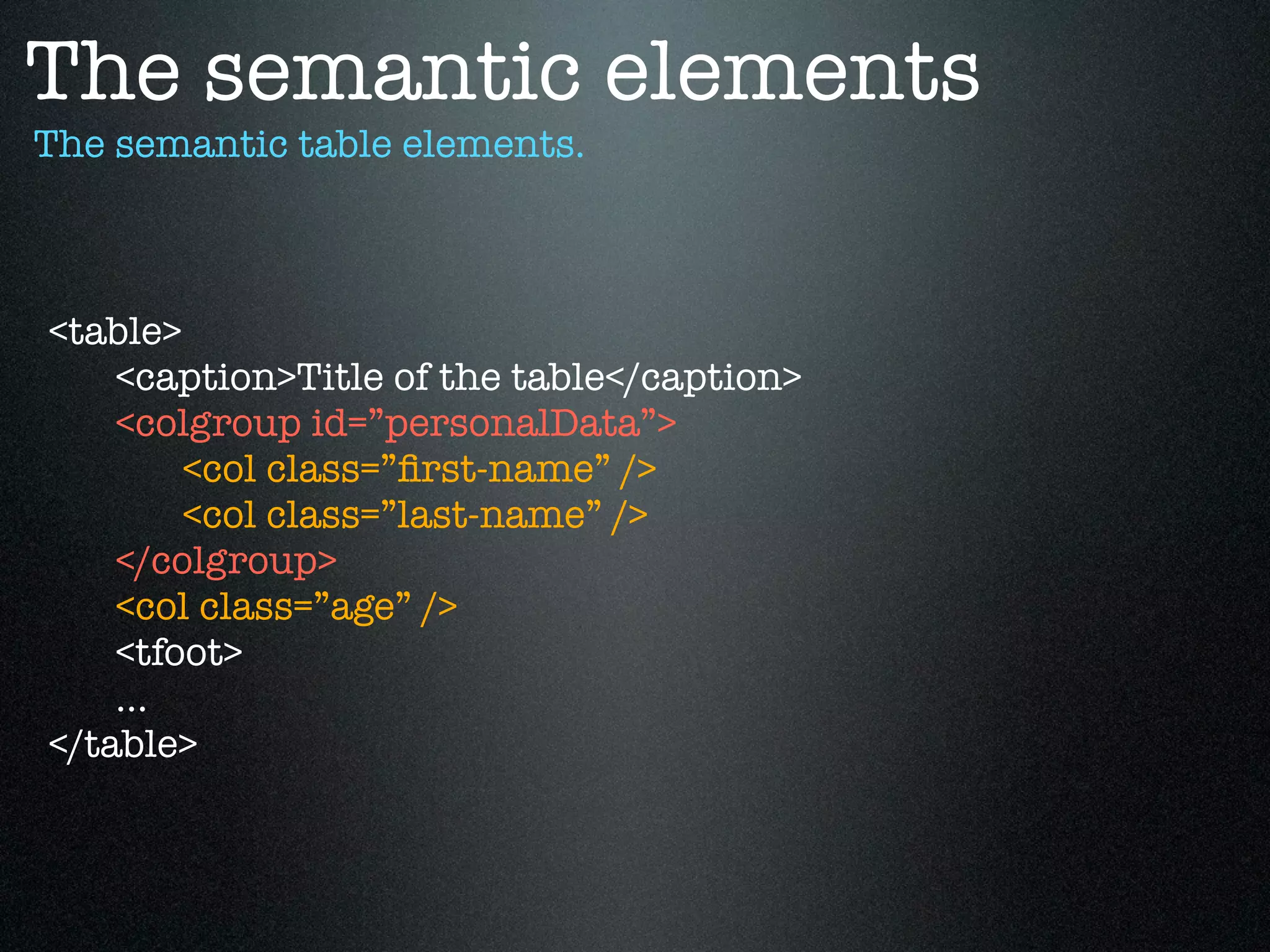 The semantic elements

The semantic table elements.

<table>
<caption>Title of the table</caption>
<colgroup id=”personalData”>
<col class=”first-name” />
<col class=”last-name” />
</colgroup>
<col class=”age” />
<tfoot>
...
</table>